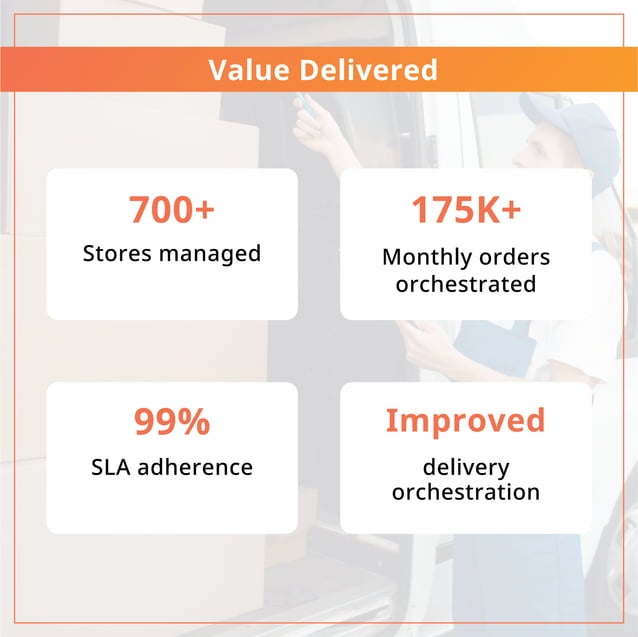 Value Delivered

700+
Stores managed

175K+
Monthly orders orchestrated

99%
SLA adherence

Improved
delivery orchestration